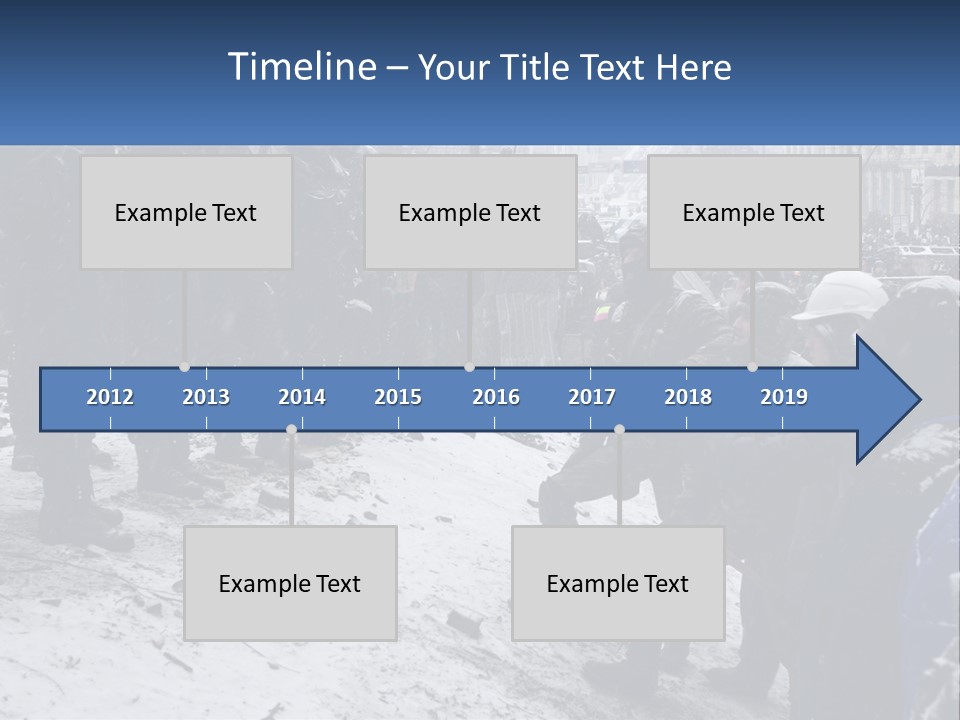 Timeline – Your Title Text Here

Example Text

Example Text

Example Text

2012 2013 2014 2015 2016 2017 2018 2019

Example Text

Example Text